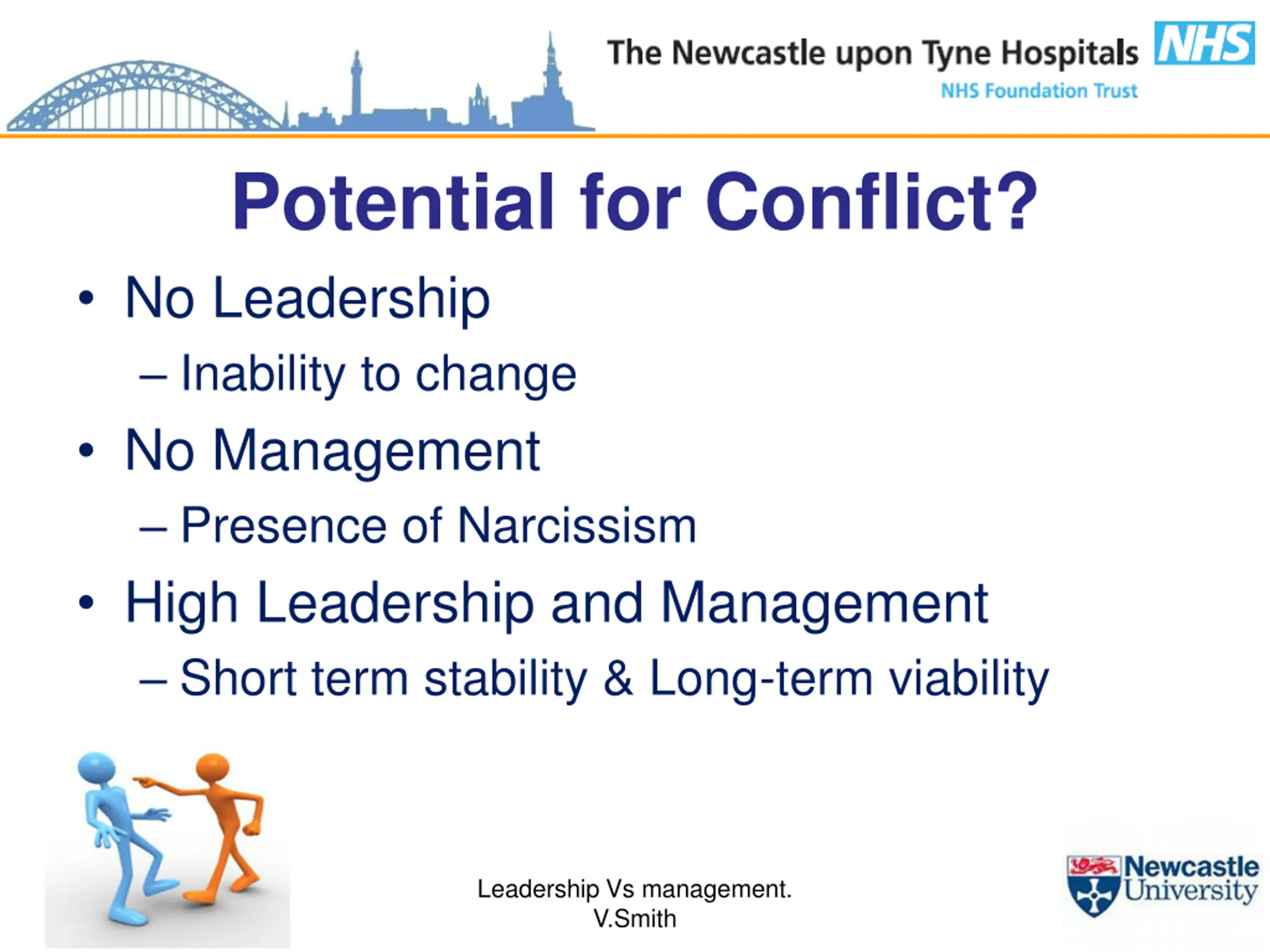 The Newcastle upon Tyne Hospitals NHS
NHS Foundation Trust

Potential for Conflict?

• No Leadership
– Inability to change
• No Management
– Presence of Narcissism
• High Leadership and Management
– Short term stability & Long-term viability

Leadership Vs management.
V.Smith

Newcastle University